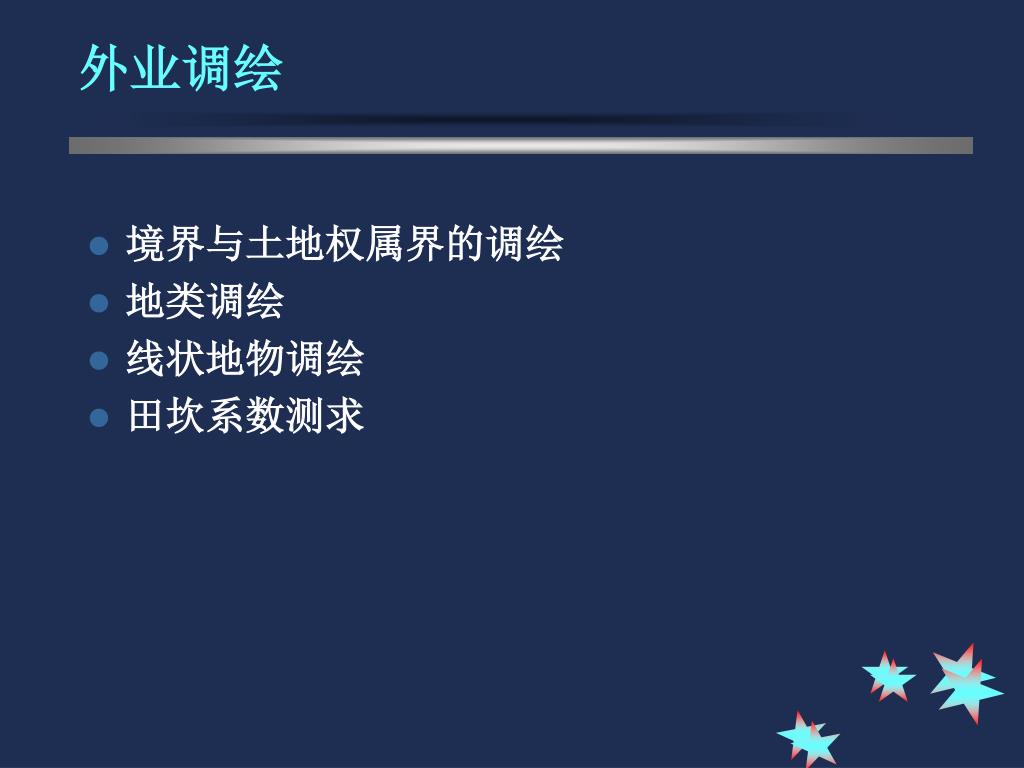 外业调绘

- 境界与土地权属界的调绘
- 地类调绘
- 线状地物调绘
- 田坎系数测求